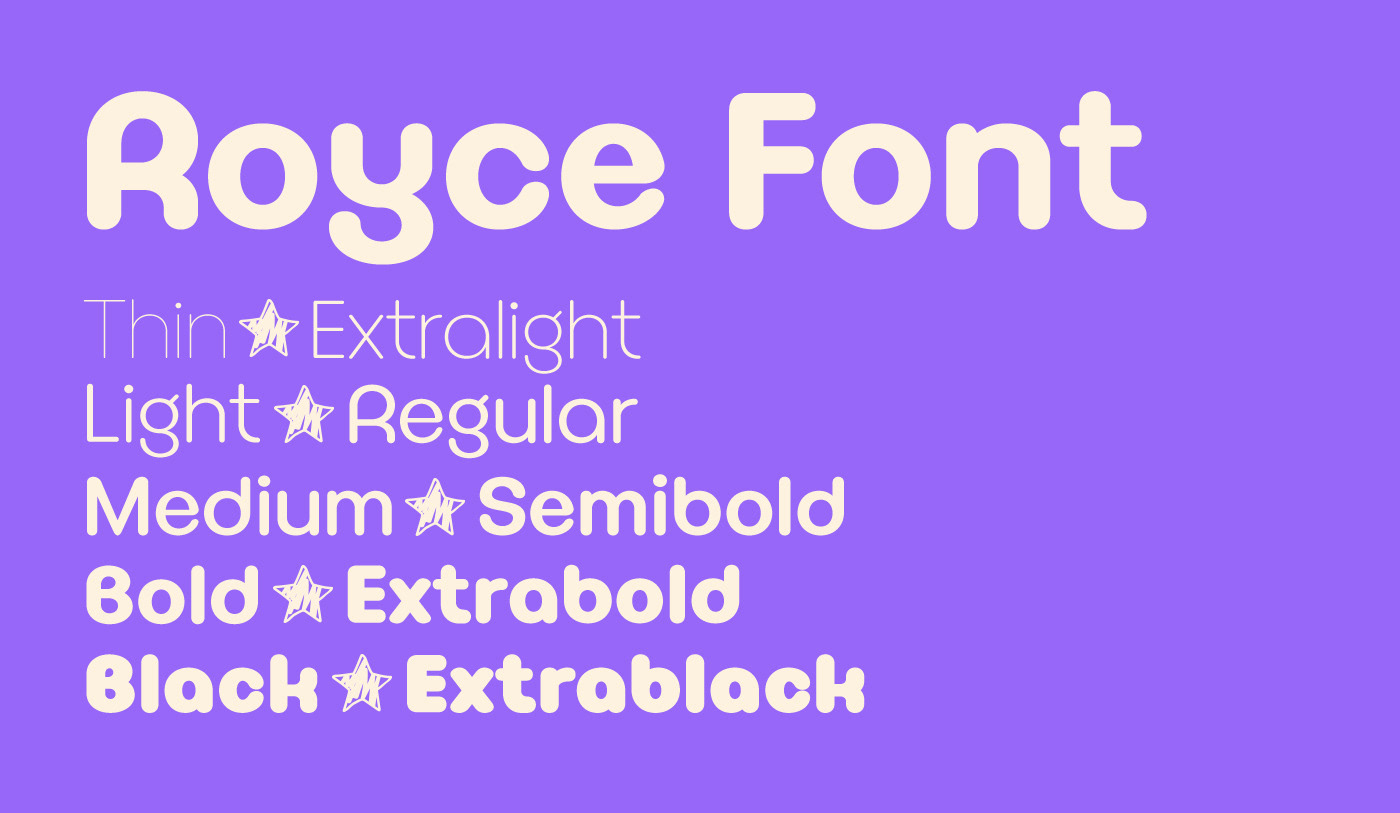 Royce Font

Thin Extralight
Light Regular
Medium Semibold
Bold Extrabold
Black Extrablack